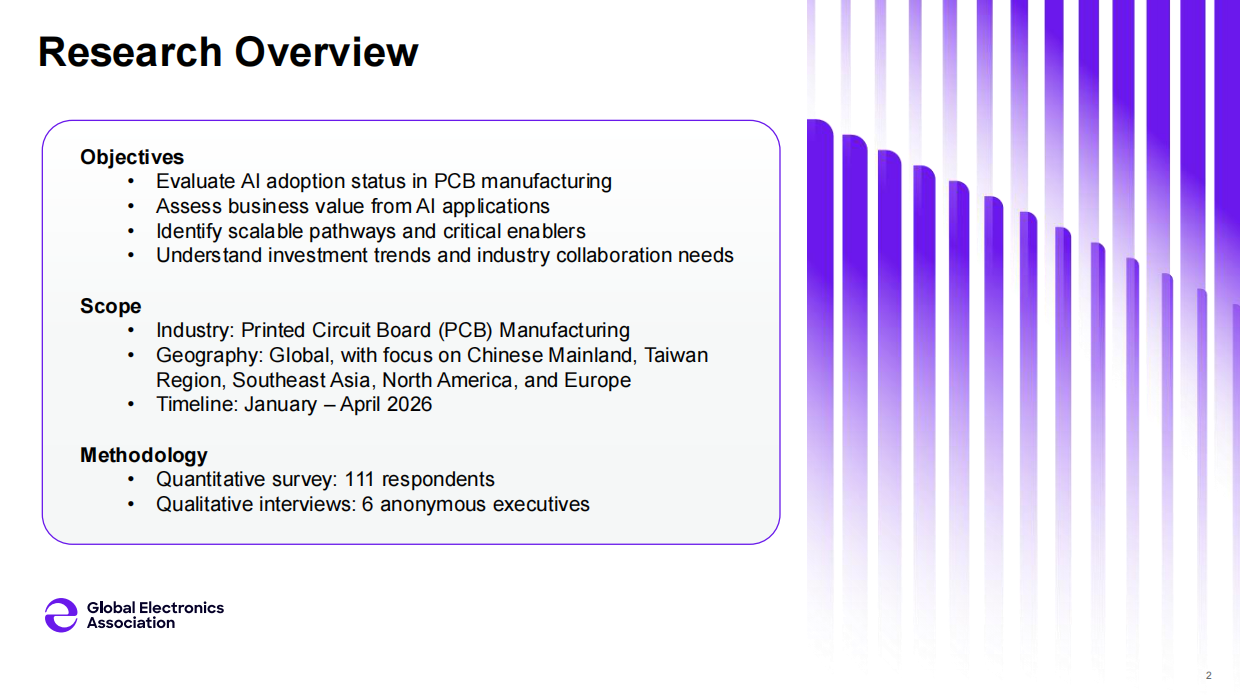 Research Overview

Objectives
• Evaluate AI adoption status in PCB manufacturing
• Assess business value from AI applications
• Identify scalable pathways and critical enablers
• Understand investment trends and industry collaboration needs

Scope
• Industry: Printed Circuit Board (PCB) Manufacturing
• Geography: Global, with focus on Chinese Mainland, Taiwan Region, Southeast Asia, North America, and Europe
• Timeline: January – April 2026

Methodology
• Quantitative survey: 111 respondents
• Qualitative interviews: 6 anonymous executives

Global Electronics Association

2